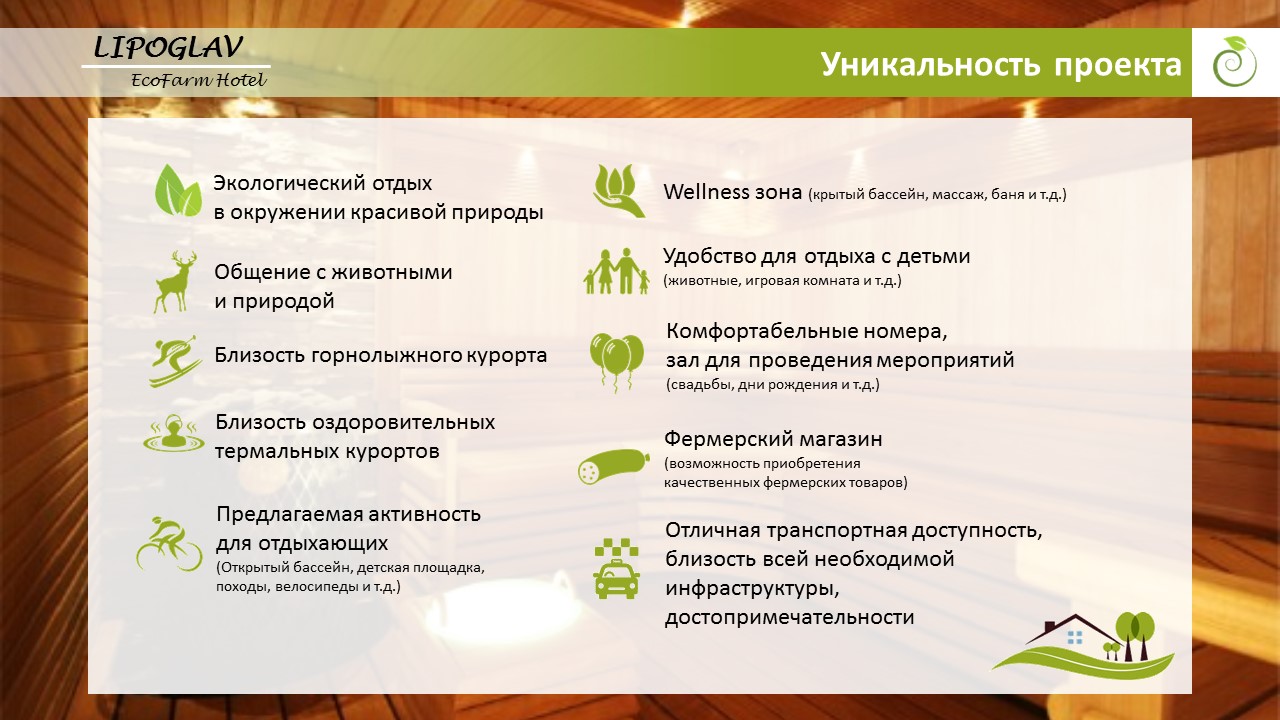 LIPOGLAV
EcoFarm Hotel

Уникальность проекта

Экологический отдых в окружении красивой природы

Общение с животными и природой

Близость горнолыжного курорта

Близость оздоровительных термальных курортов

Предлагаемая активность для отдыхающих
(Открытый бассейн, детская площадка, походы, велосипеды и т.д.)

Wellness зона (крытый бассейн, массаж, баня и т.д.)

Удобство для отдыха с детьми
(животные, игровая комната и т.д.)

Комфортабельные номера, зал для проведения мероприятий
(свадьбы, дни рождения и т.д.)

Фермерский магазин
(возможность приобретения качественных фермерских товаров)

Отличная транспортная доступность, близость всей необходимой инфраструктуры, достопримечательности